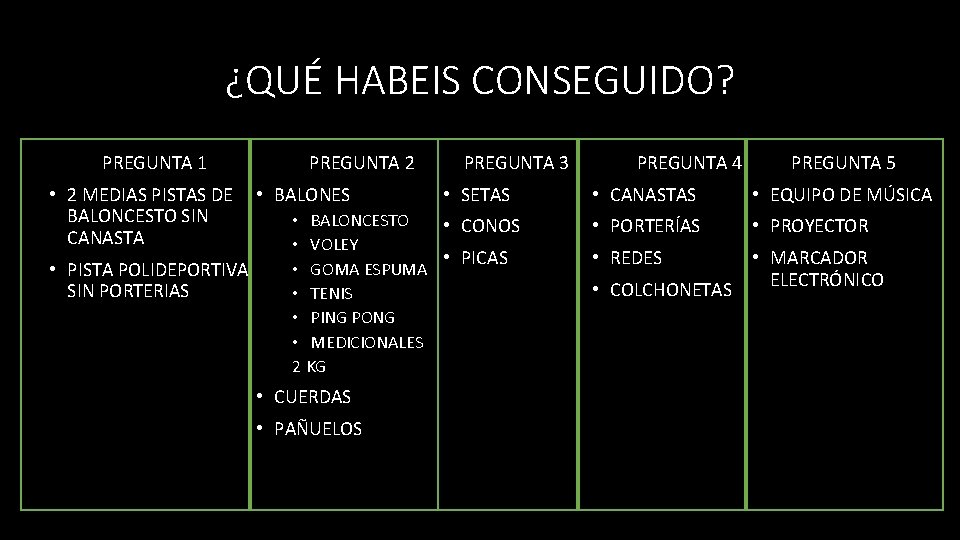 ¿QUÉ HABEIS CONSEGUIDO?

PREGUNTA 1

• 2 MEDIAS PISTAS DE BALONCESTO SIN CANASTA
• PISTA POLIDEPORTIVA SIN PORTERIAS

PREGUNTA 2

• BALONES
  • BALONCESTO
  • VOLEY
  • GOMA ESPUMA
  • TENIS
  • PING PONG
  • MEDICIONALES 2 KG
• CUERDAS
• PAÑUELOS

PREGUNTA 3

• SETAS
• CONOS
• PICAS

PREGUNTA 4

• CANASTAS
• PORTERÍAS
• REDES
• COLCHONETAS

PREGUNTA 5

• EQUIPO DE MÚSICA
• PROYECTOR
• MARCADOR ELECTRÓNICO